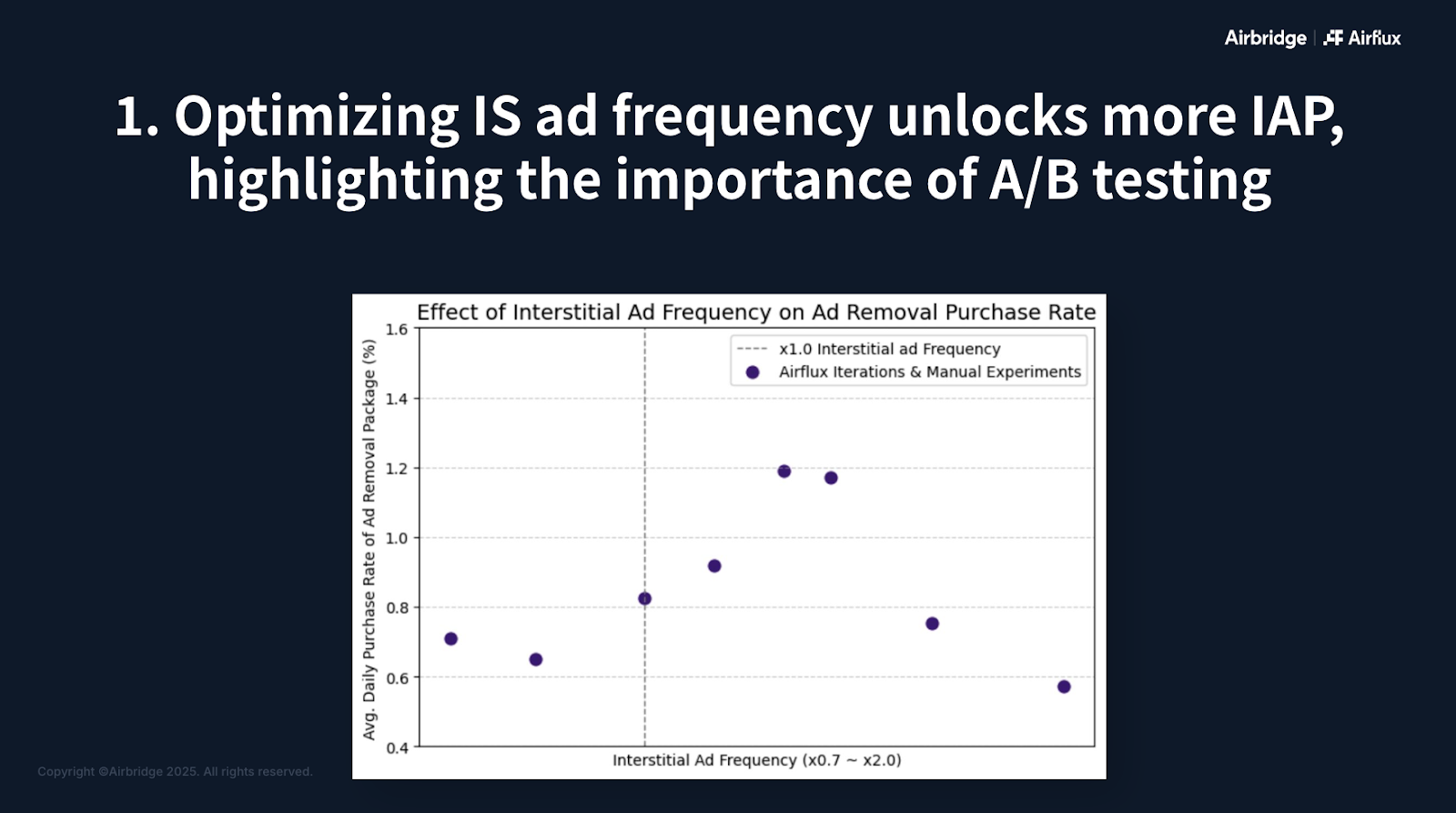 Airbridge | Airflux

1. Optimizing IS ad frequency unlocks more IAP, highlighting the importance of A/B testing

Effect of Interstitial Ad Frequency on Ad Removal Purchase Rate

x1.0 Interstitial ad Frequency
Airflux Iterations & Manual Experiments

Avg. Daily Purchase Rate of Ad Removal Package (%)

1.6
1.4
1.2
1.0
0.8
0.6
0.4

Interstitial Ad Frequency (x0.7 ~ x2.0)

Copyright ©Airbridge 2025. All rights reserved.